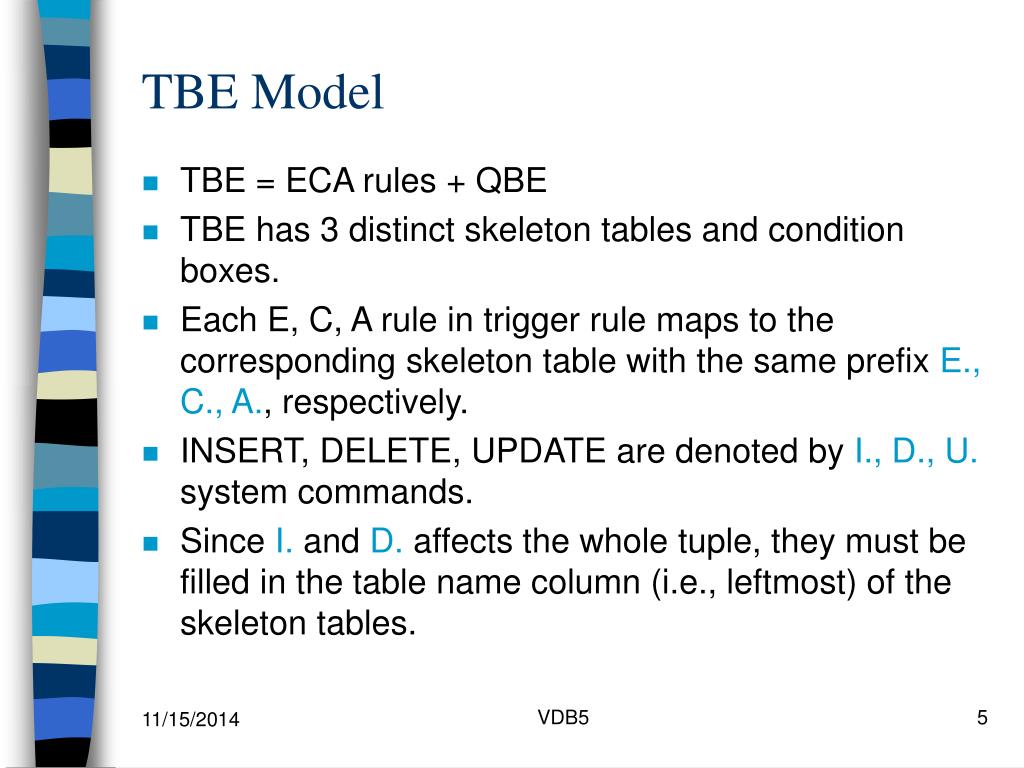 TBE Model

TBE = ECA rules + QBE

TBE has 3 distinct skeleton tables and condition boxes.

Each E, C, A rule in trigger rule maps to the corresponding skeleton table with the same prefix E., C., A., respectively.

INSERT, DELETE, UPDATE are denoted by I., D., U. system commands.

Since I. and D. affects the whole tuple, they must be filled in the table name column (i.e., leftmost) of the skeleton tables.

11/15/2014

VDB5

5